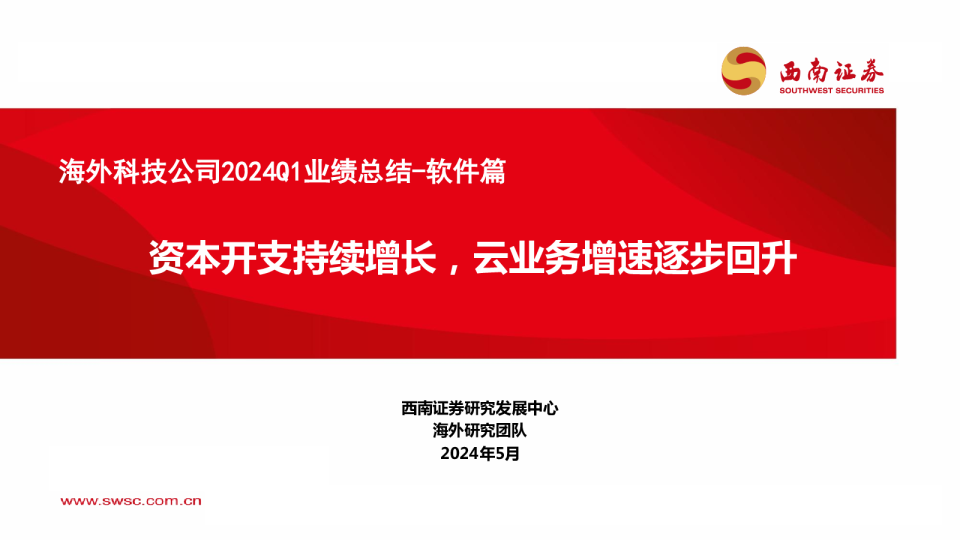 西南证券
SOUTHWEST SECURITIES

海外科技公司2024Q1业绩总结-软件篇

资本开支持续增长，云业务增速逐步回升

西南证券研究发展中心
海外研究团队
2024年5月

www.swsc.com.cn